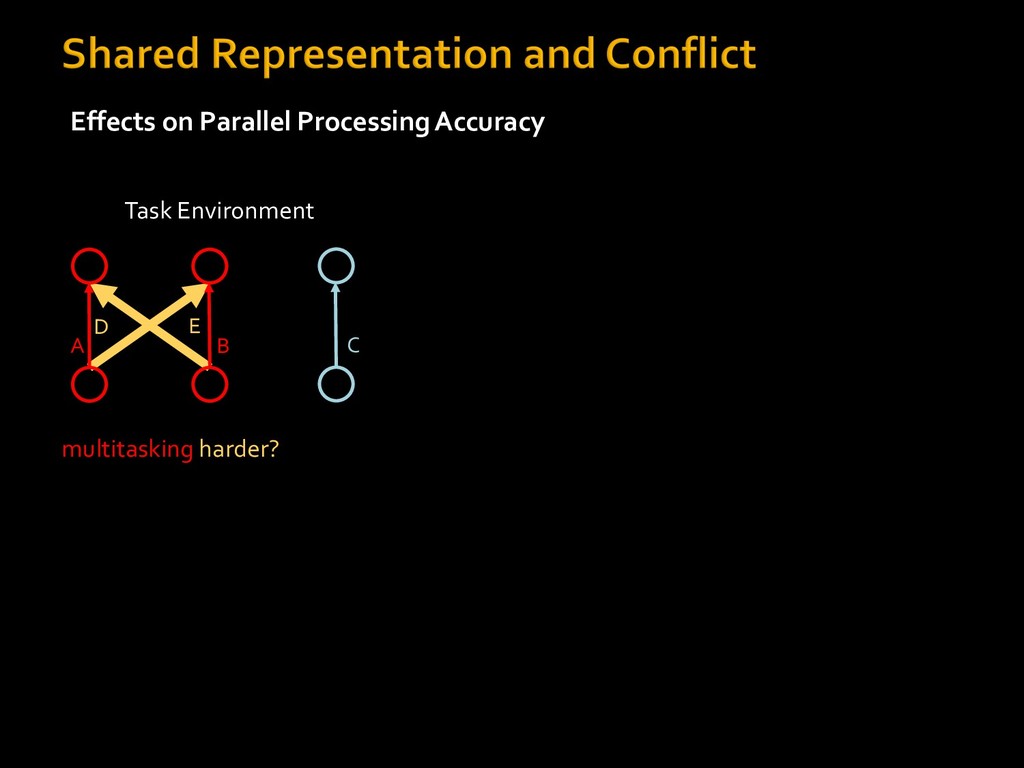 Shared Representation and Conflict

Effects on Parallel Processing Accuracy

Task Environment

D E

A B C

multitasking harder?